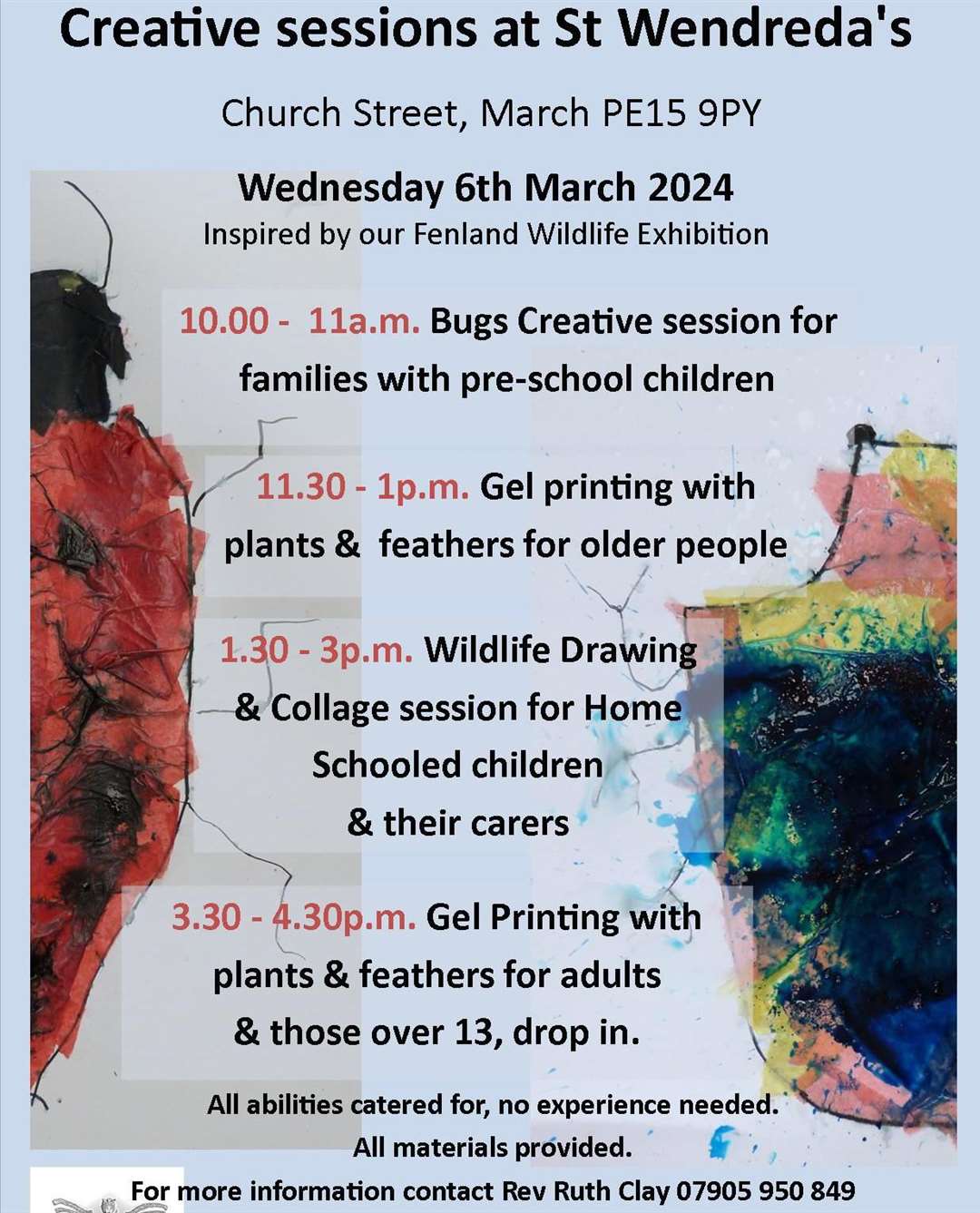 Creative sessions at St Wendreda's

Church Street, March PE15 9PY

Wednesday 6th March 2024
Inspired by our Fenland Wildlife Exhibition

10.00 - 11a.m. Bugs Creative session for families with pre-school children

11.30 - 1p.m. Gel printing with plants & feathers for older people

1.30 - 3p.m. Wildlife Drawing & Collage session for Home Schooled children & their carers

3.30 - 4.30p.m. Gel Printing with plants & feathers for adults & those over 13, drop in.

All abilities catered for, no experience needed.
All materials provided.

For more information contact Rev Ruth Clay 07905 950 849